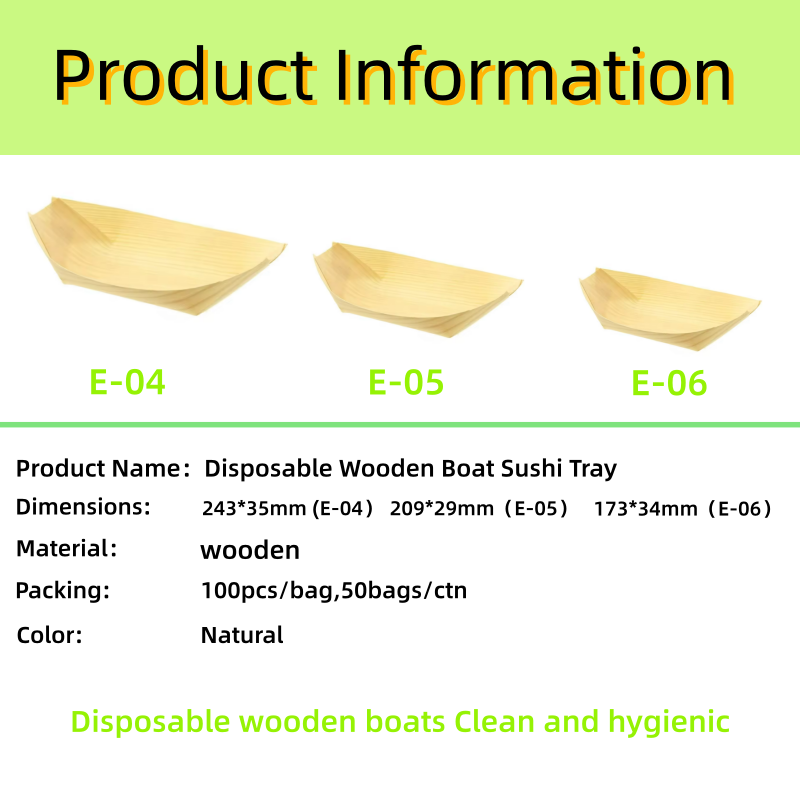 Product Information

E-04

E-05

E-06

Product Name: Disposable Wooden Boat Sushi Tray

Dimensions: 243*35mm (E-04) 209*29mm (E-05) 173*34mm (E-06)

Material: wooden

Packing: 100pcs/bag,50bags/ctn

Color: Natural

Disposable wooden boats Clean and hygienic